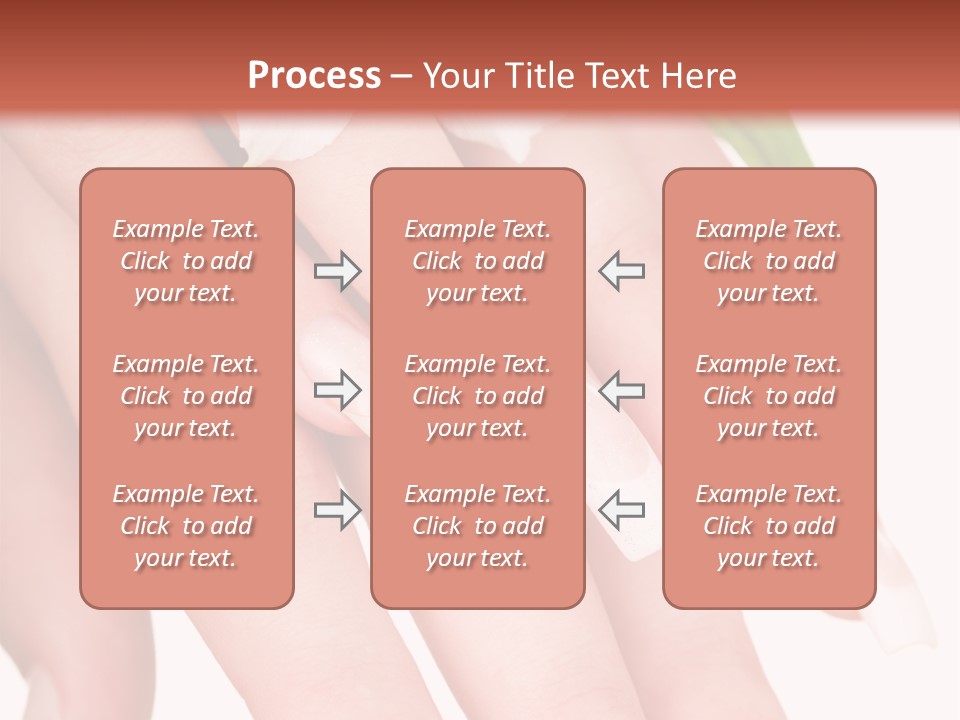 Process – Your Title Text Here

Example Text. Click to add your text.

Example Text. Click to add your text.

Example Text. Click to add your text.

Example Text. Click to add your text.

Example Text. Click to add your text.

Example Text. Click to add your text.

Example Text. Click to add your text.

Example Text. Click to add your text.

Example Text. Click to add your text.